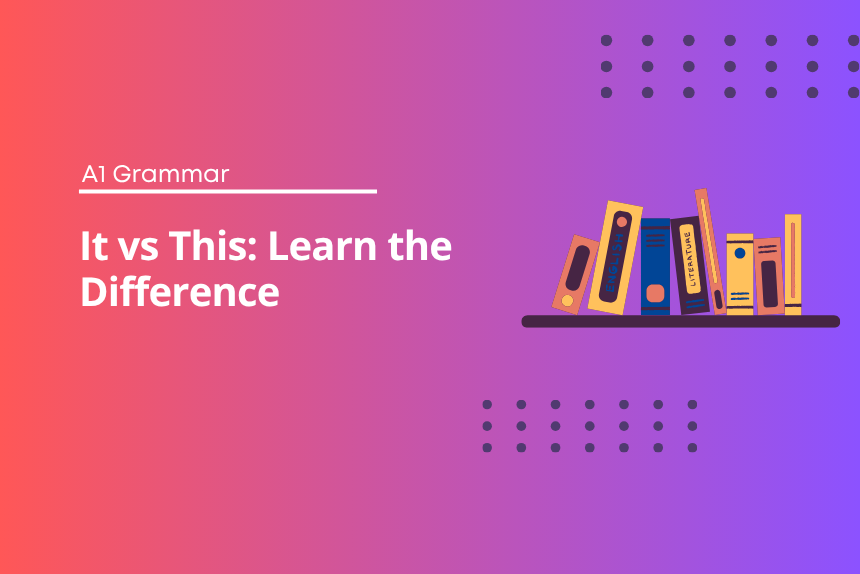 A1 Grammar

It vs This: Learn the Difference

ENGLISH

LITERATURE